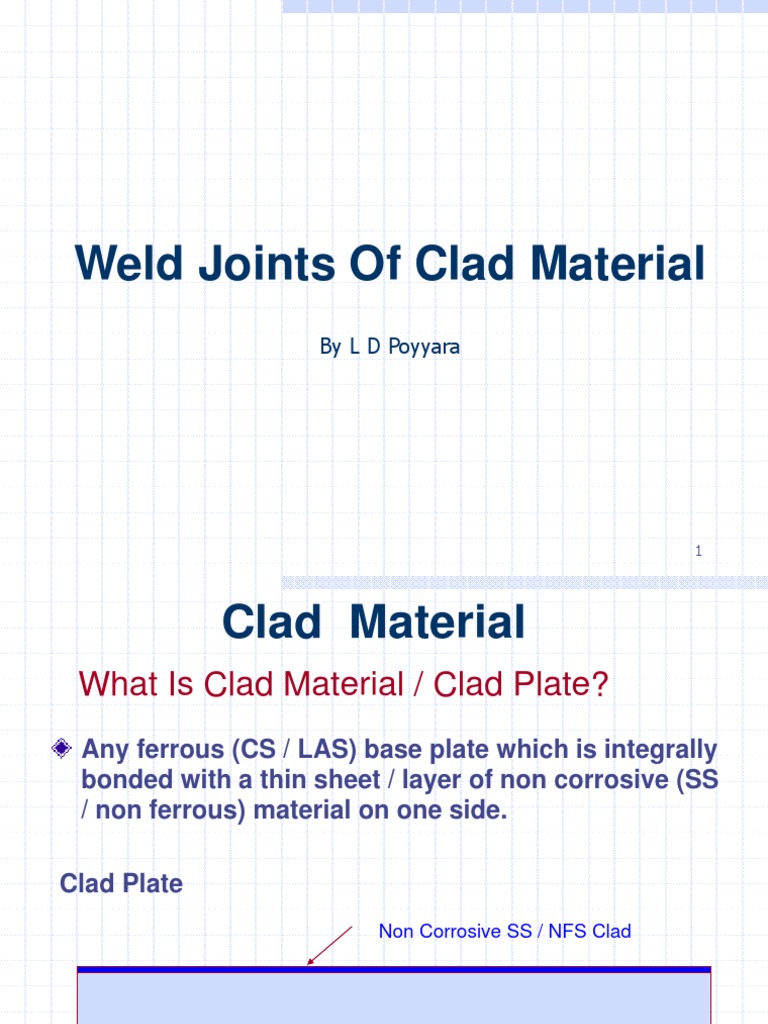 Weld Joints Of Clad Material

By L D Poyyara

1

Clad Material

What Is Clad Material / Clad Plate?

Any ferrous (CS / LAS) base plate which is integrally bonded with a thin sheet / layer of non corrosive (SS / non ferrous) material on one side.

Clad Plate

Non Corrosive SS / NFS Clad